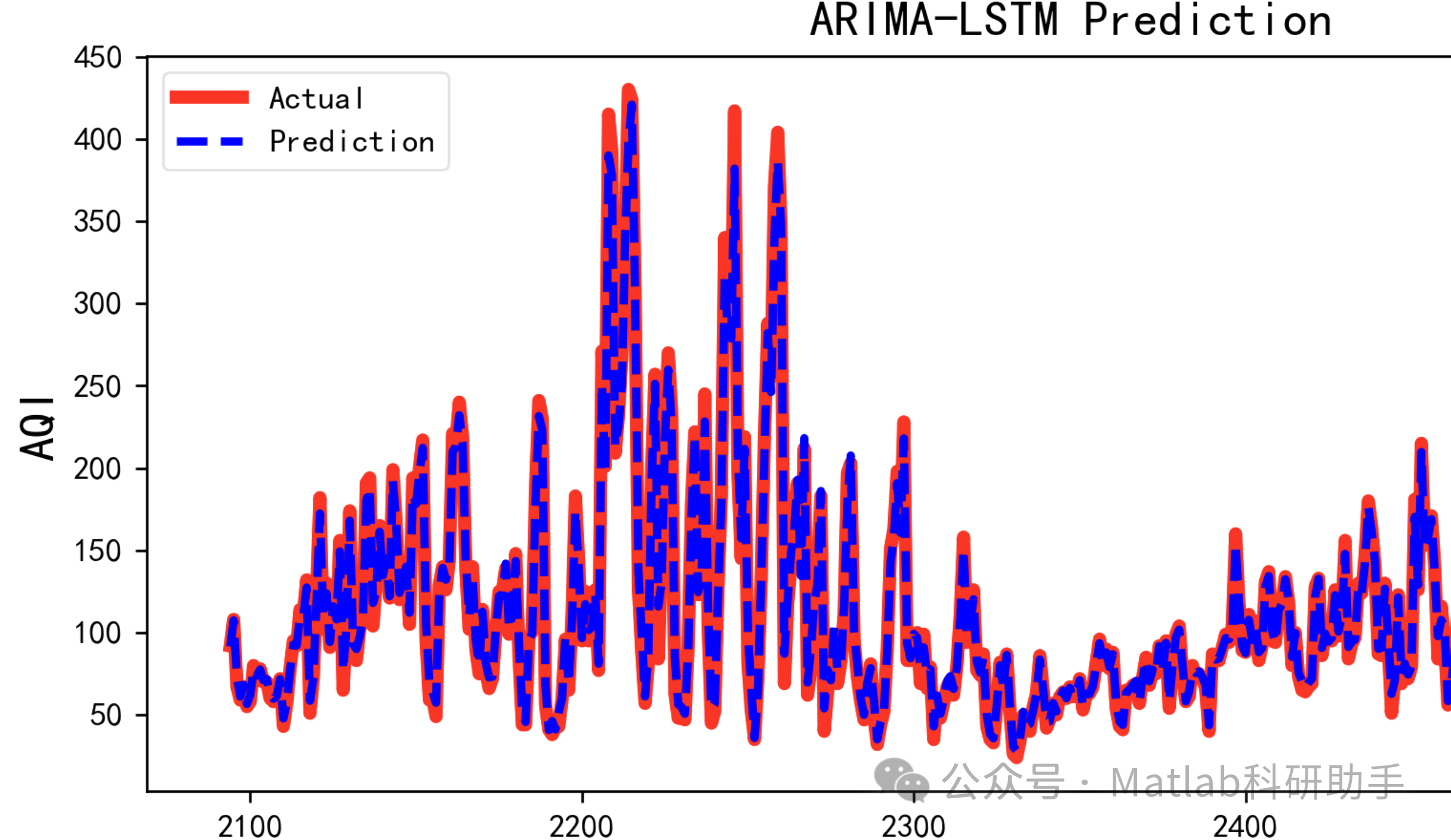 ARIMA-LSTM Prediction

Actual
Prediction

AQI

450
400
350
300
250
200
150
100
50

2100
2200
2300
2400

公众号 · Matlab科研助手